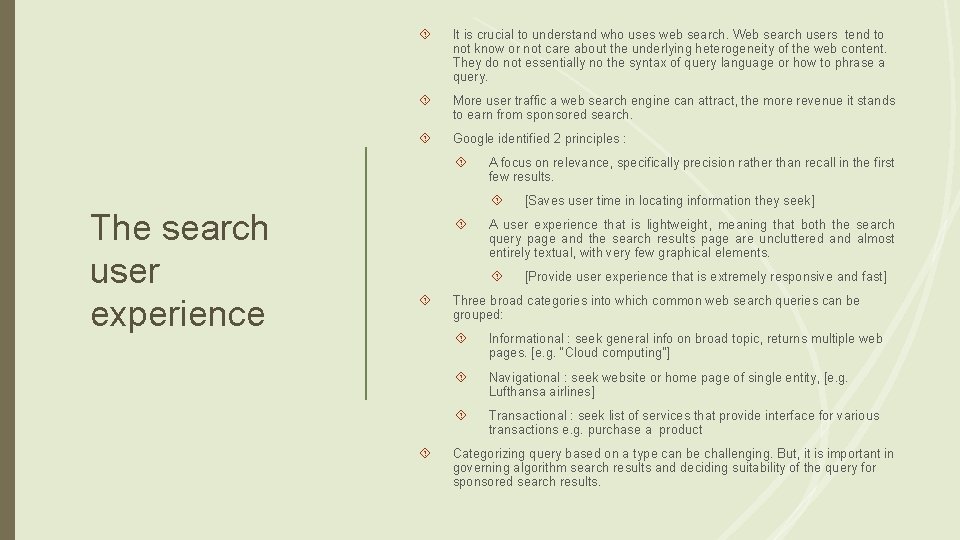 The search user experience

It is crucial to understand who uses web search. Web search users tend to not know or not care about the underlying heterogeneity of the web content. They do not essentially no the syntax of query language or how to phrase a query.

More user traffic a web search engine can attract, the more revenue it stands to earn from sponsored search.

Google identified 2 principles :

A focus on relevance, specifically precision rather than recall in the first few results.

[Saves user time in locating information they seek]

A user experience that is lightweight, meaning that both the search query page and the search results page are uncluttered and almost entirely textual, with very few graphical elements.

[Provide user experience that is extremely responsive and fast]

Three broad categories into which common web search queries can be grouped:

Informational : seek general info on broad topic, returns multiple web pages. [e.g. "Cloud computing"]

Navigational : seek website or home page of single entity, [e.g. Lufthansa airlines]

Transactional : seek list of services that provide interface for various transactions e.g. purchase a product

Categorizing query based on a type can be challenging. But, it is important in governing algorithm search results and deciding suitability of the query for sponsored search results.